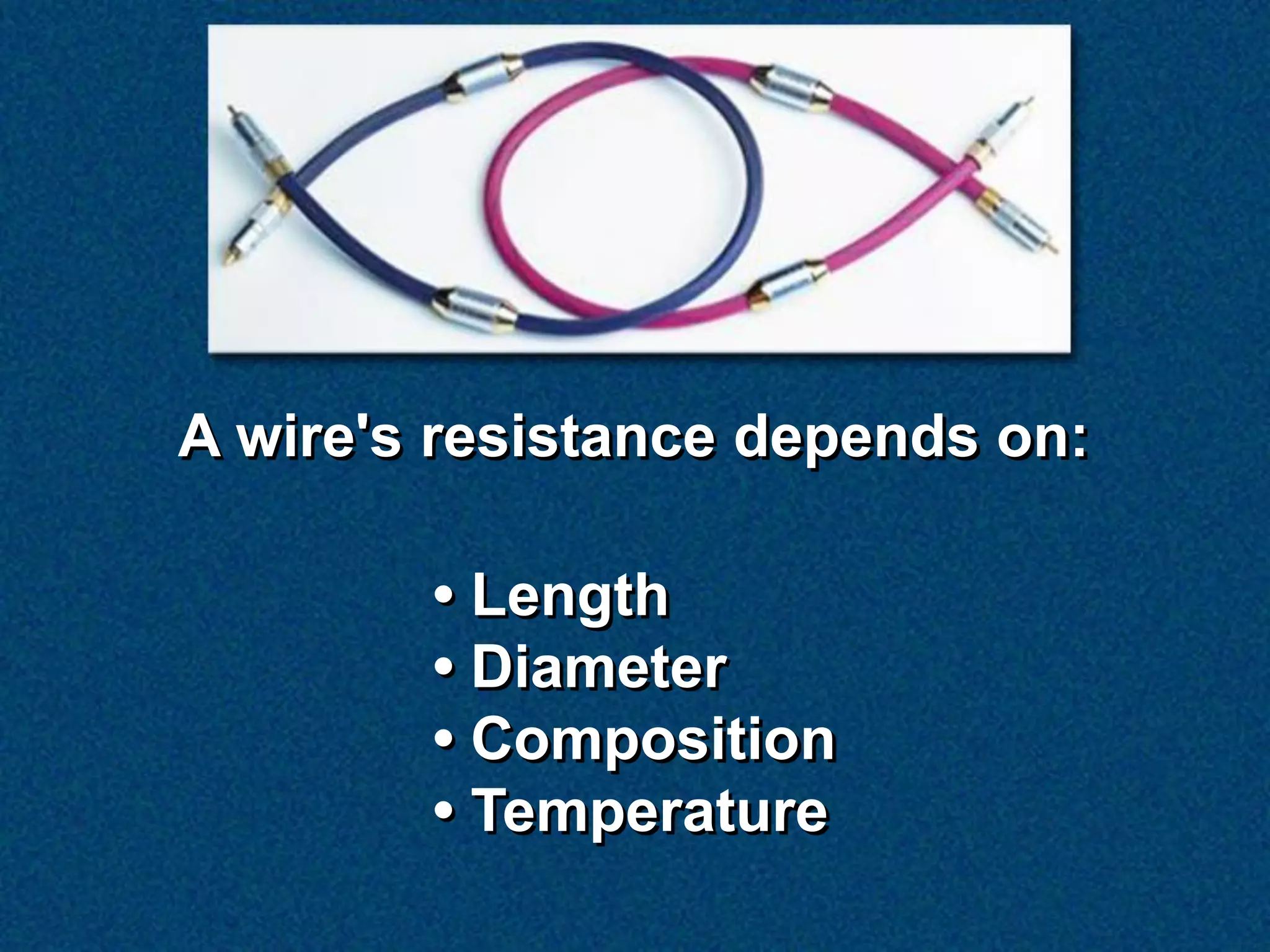 A wire's resistance depends on:

• Length
• Diameter
• Composition
• Temperature